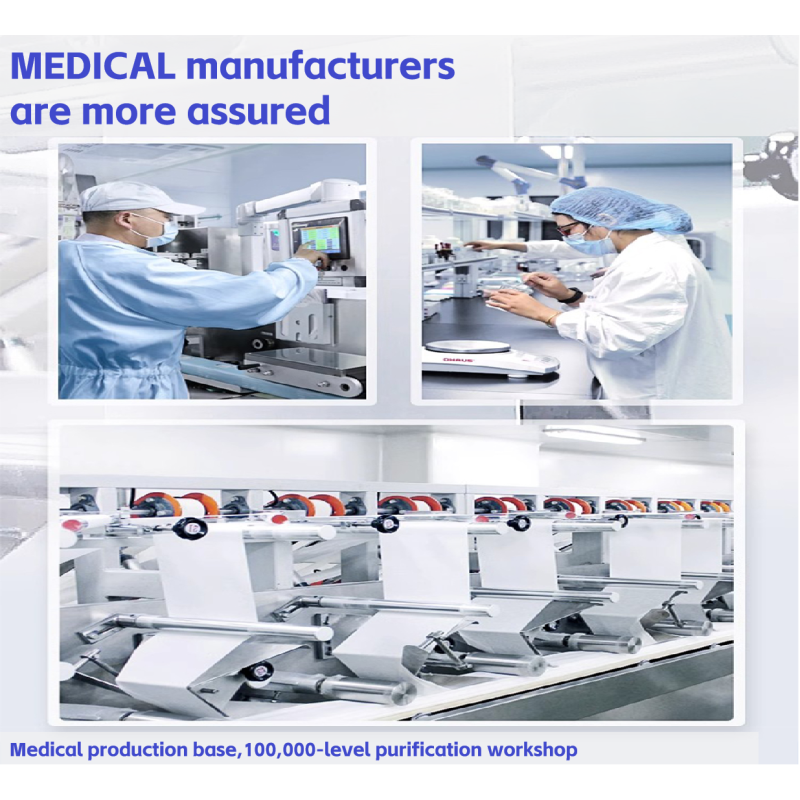 MEDICAL manufacturers are more assured

OHAUS

Medical production base,100,000-level purification workshop